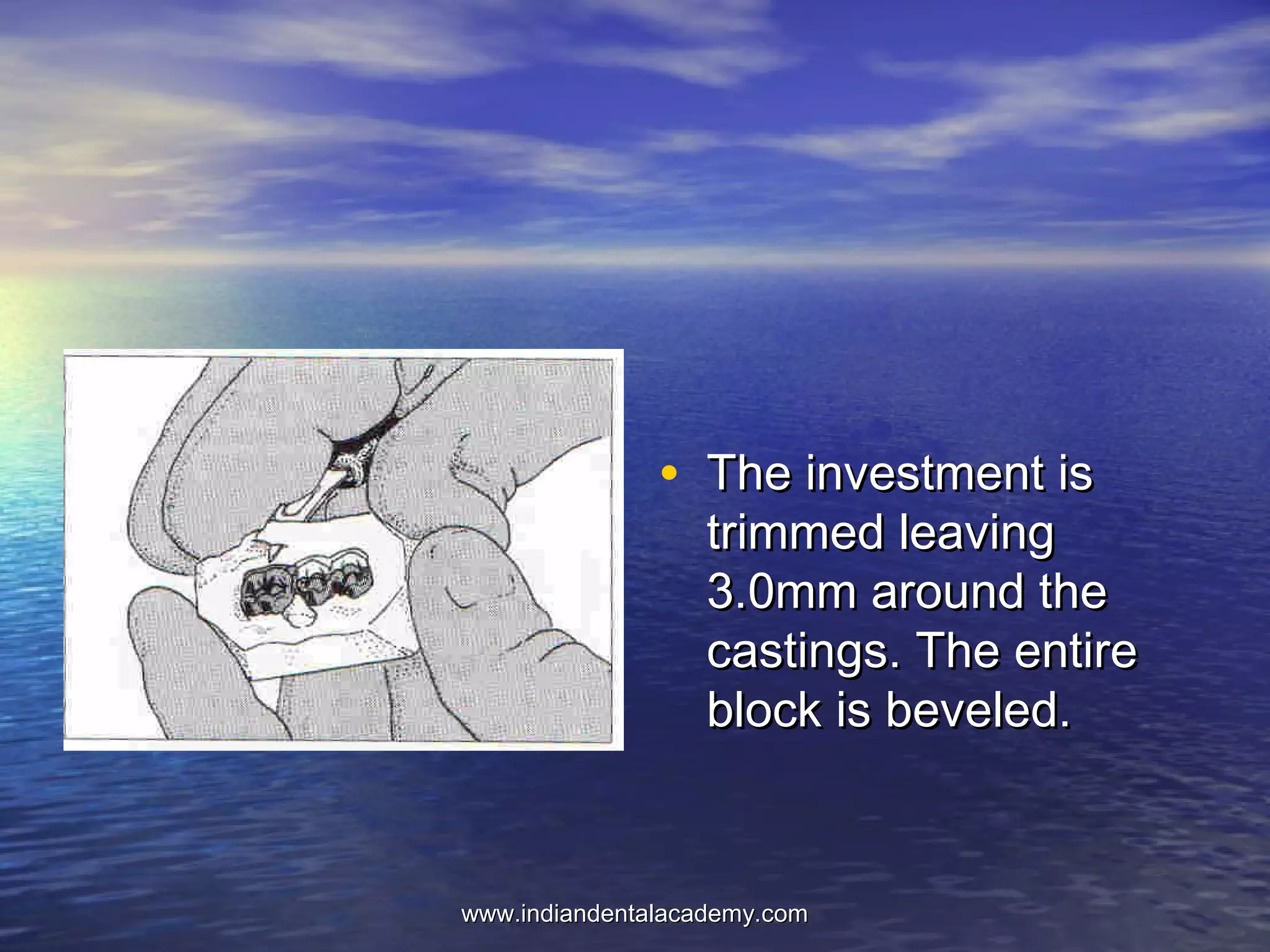 • The investment is trimmed leaving 3.0mm around the castings. The entire block is beveled.

www.indiandentalacademy.com